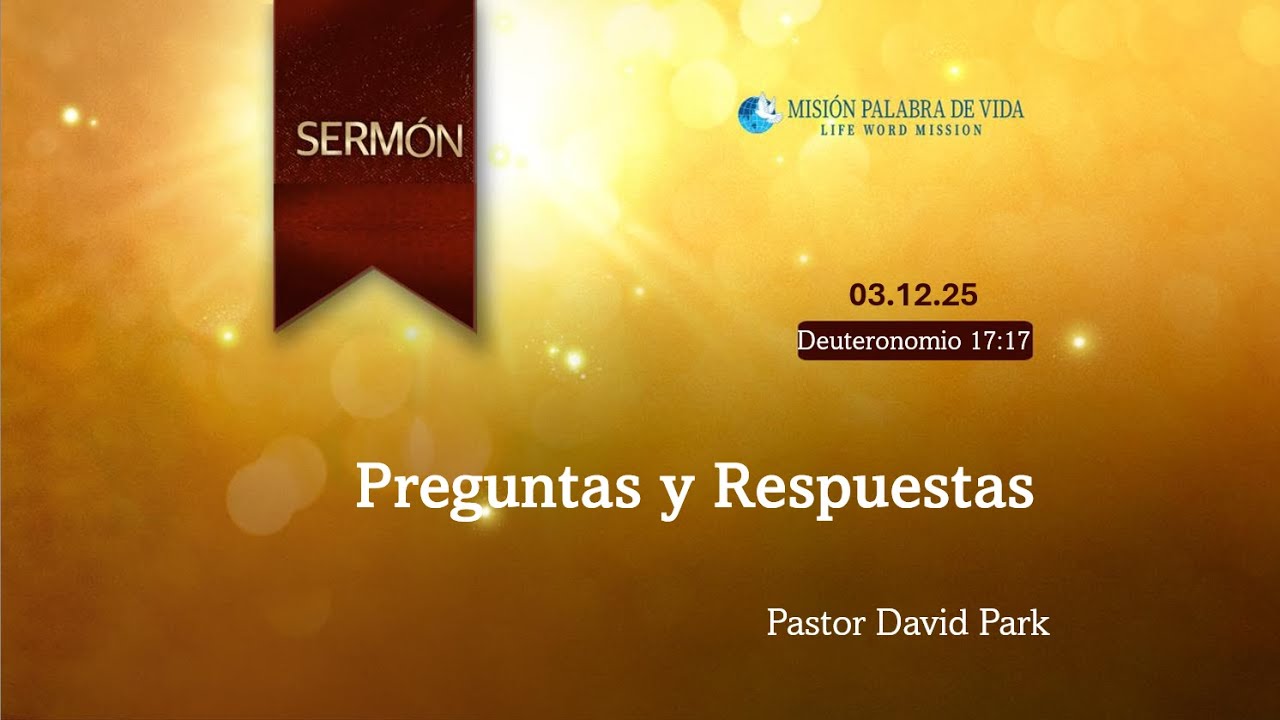 SERMÓN

MISIÓN PALABRA DE VIDA
LIFE WORD MISSION

03.12.25
Deuteronomio 17:17

Preguntas y Respuestas

Pastor David Park